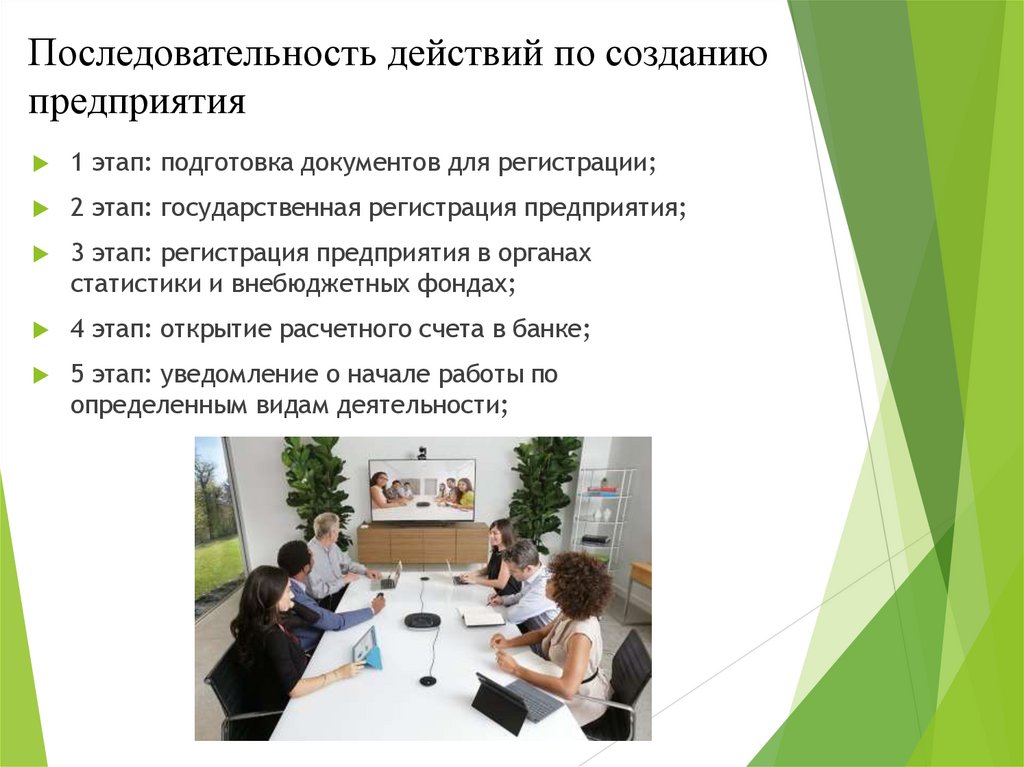 Последовательность действий по созданию предприятия

1 этап: подготовка документов для регистрации;

2 этап: государственная регистрация предприятия;

3 этап: регистрация предприятия в органах статистики и внебюджетных фондах;

4 этап: открытие расчетного счета в банке;

5 этап: уведомление о начале работы по определенным видам деятельности;